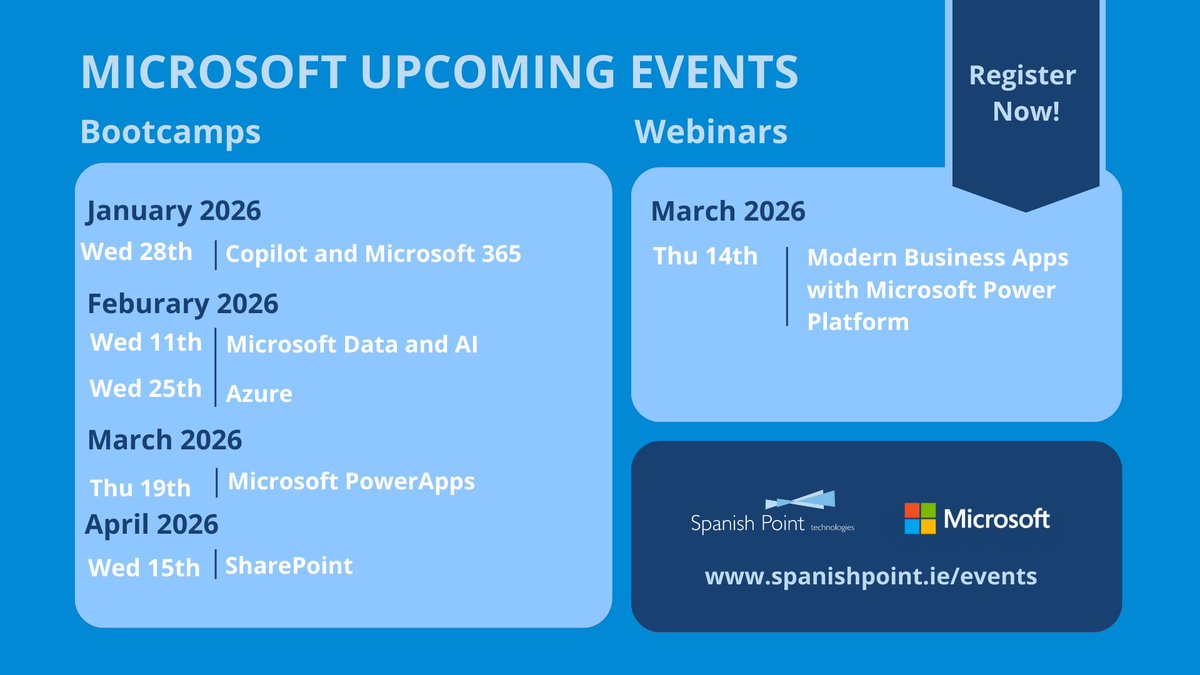 MICROSOFT UPCOMING EVENTS

Register Now!

Bootcamps

January 2026
Wed 28th | Copilot and Microsoft 365

Feburary 2026
Wed 11th | Microsoft Data and AI
Wed 25th | Azure

March 2026
Thu 19th | Microsoft PowerApps

April 2026
Wed 15th | SharePoint

Webinars

March 2026
Thu 14th | Modern Business Apps with Microsoft Power Platform

Spanish Point technologies

Microsoft

www.spanishpoint.ie/events